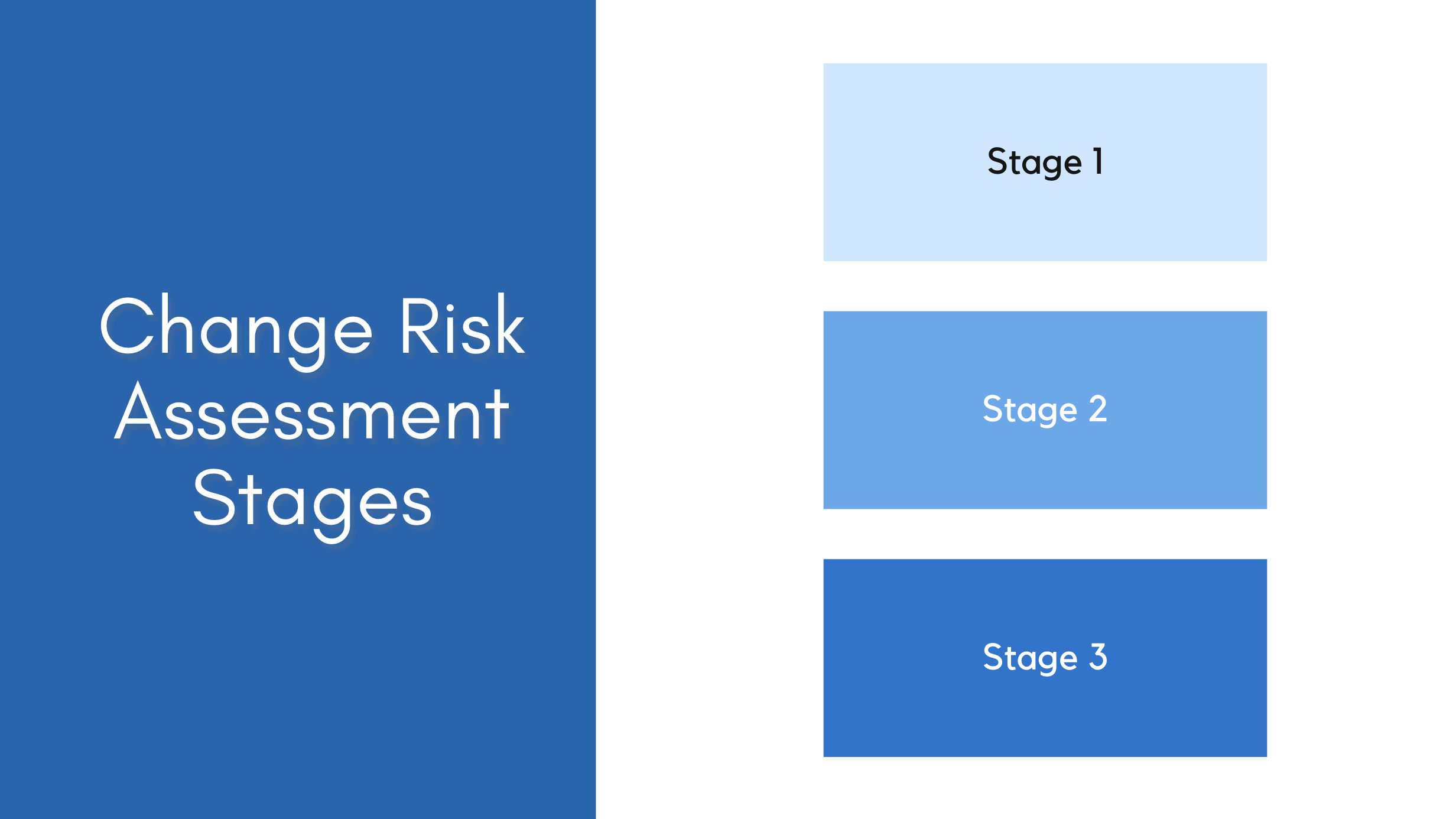 Change Risk Assessment Stages

Stage 1

Stage 2

Stage 3